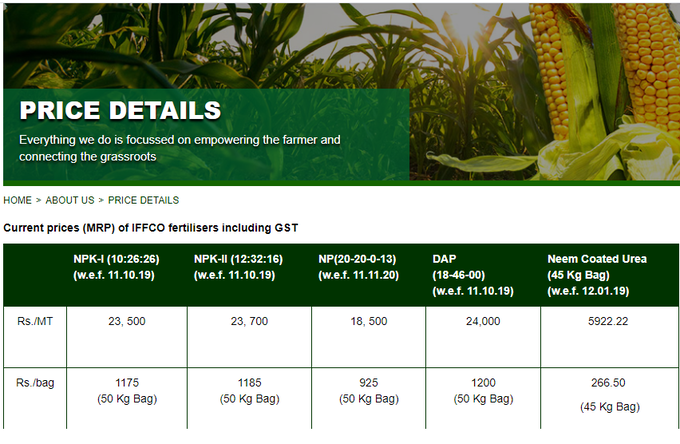 PRICE DETAILS

Everything we do is focussed on empowering the farmer and connecting the grassroots

HOME > ABOUT US > PRICE DETAILS

Current prices (MRP) of IFFCO fertilisers including GST

| | NPK-I (10:26:26) (w.e.f. 11.10.19) | NPK-II (12:32:16) (w.e.f. 11.10.19) | NP(20-20-0-13) (w.e.f. 11.11.20) | DAP (18-46-00) (w.e.f. 11.10.19) | Neem Coated Urea (45 Kg Bag) (w.e.f. 12.01.19) |
|---|---|---|---|---|---|
| Rs./MT | 23, 500 | 23, 700 | 18, 500 | 24,000 | 5922.22 |
| Rs./bag | 1175 (50 Kg Bag) | 1185 (50 Kg Bag) | 925 (50 Kg Bag) | 1200 (50 Kg Bag) | 266.50 (45 Kg Bag) |